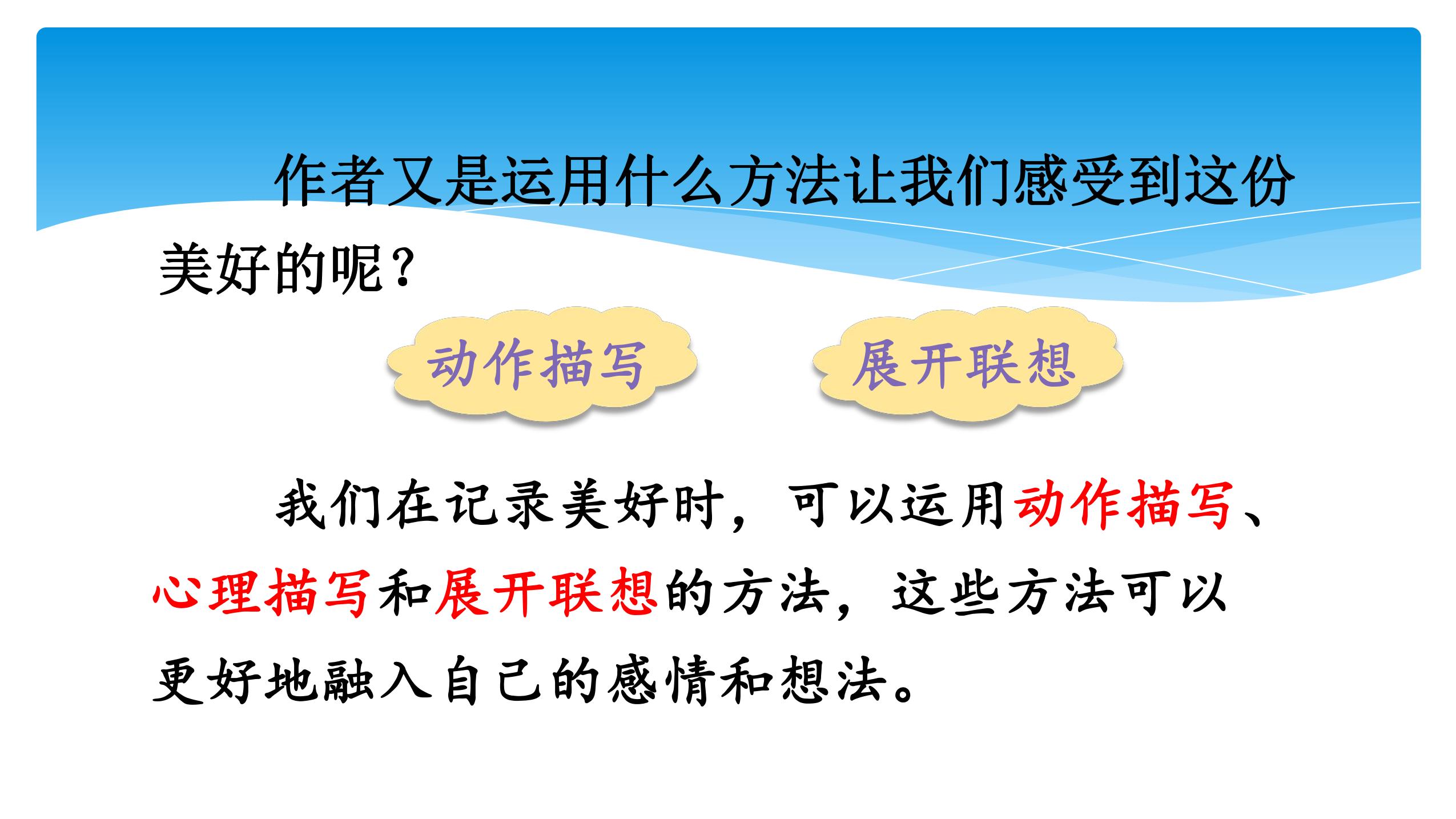 作者又是运用什么方法让我们感受到这份美好的呢？

动作描写

展开联想

我们在记录美好时，可以运用动作描写、心理描写和展开联想的方法，这些方法可以更好地融入自己的感情和想法。